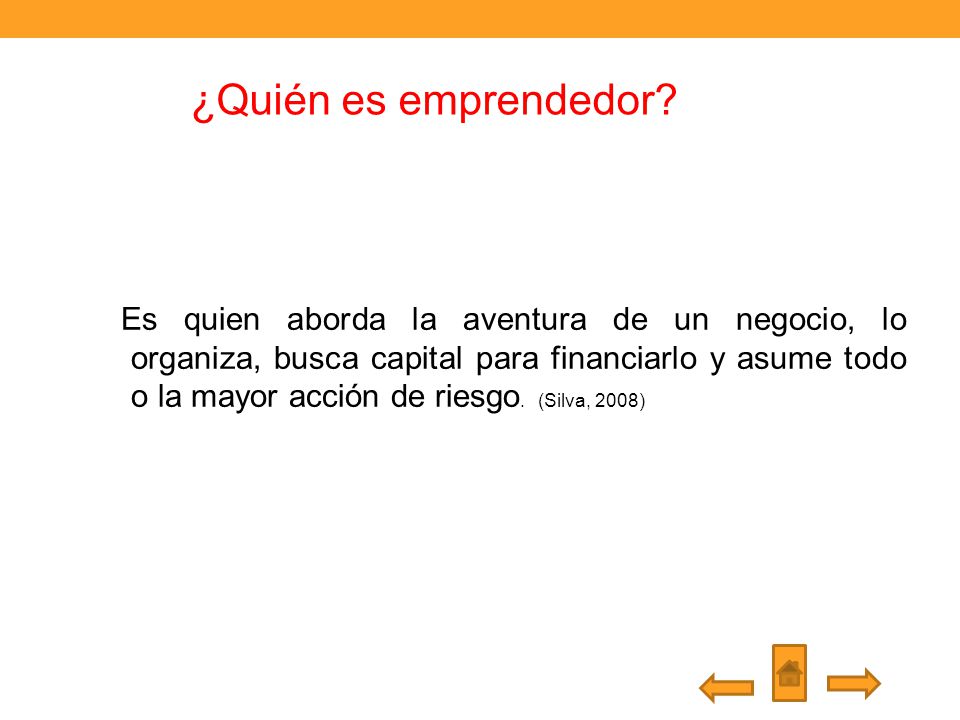 ¿Quién es emprendedor?

Es quien aborda la aventura de un negocio, lo organiza, busca capital para financiarlo y asume todo o la mayor acción de riesgo. (Silva, 2008)